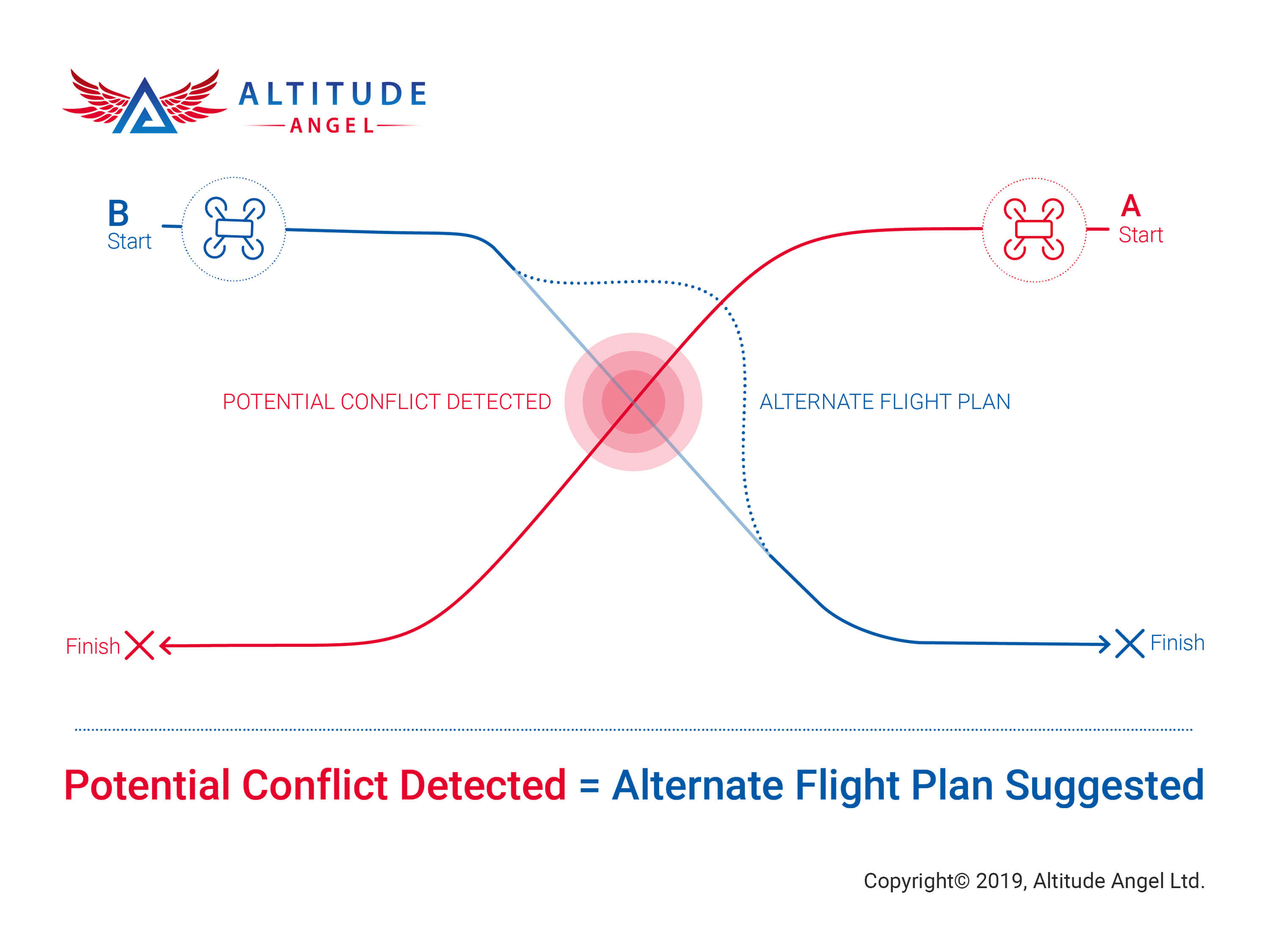 ALTITUDE
ANGEL

B
Start

A
Start

POTENTIAL CONFLICT DETECTED

ALTERNATE FLIGHT PLAN

Finish

Finish

Potential Conflict Detected = Alternate Flight Plan Suggested

Copyright© 2019, Altitude Angel Ltd.